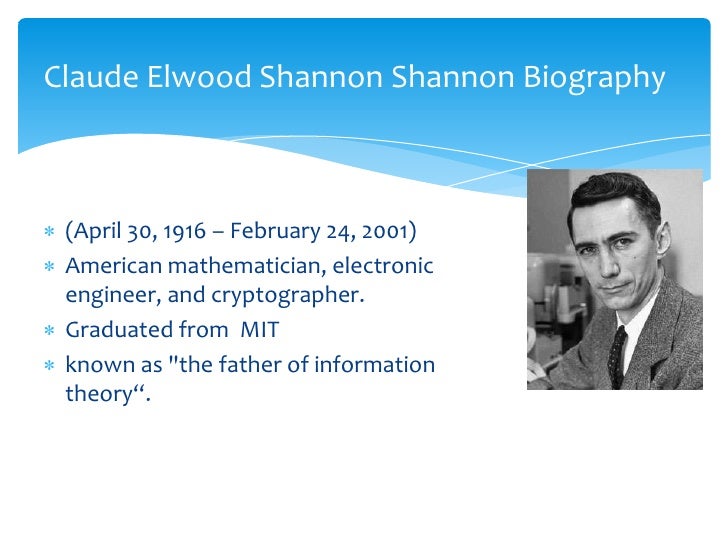 Claude Elwood Shannon Shannon Biography

* (April 30, 1916 – February 24, 2001)
* American mathematician, electronic engineer, and cryptographer.
* Graduated from MIT
* known as "the father of information theory“.